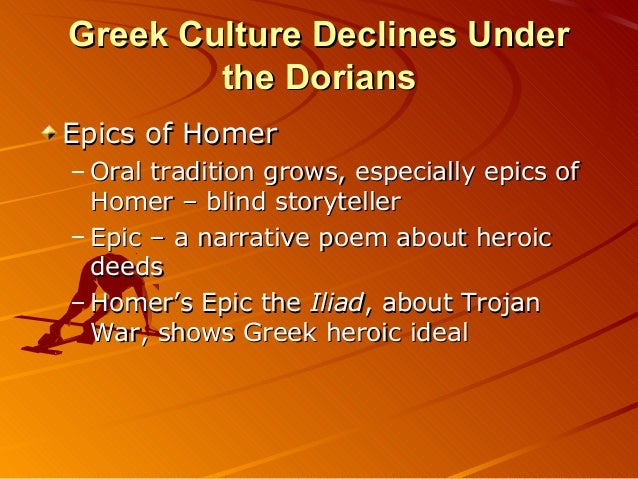 Greek Culture Declines Under the Dorians

Epics of Homer

– Oral tradition grows, especially epics of Homer – blind storyteller

– Epic – a narrative poem about heroic deeds

– Homer's Epic the Iliad, about Trojan War, shows Greek heroic ideal